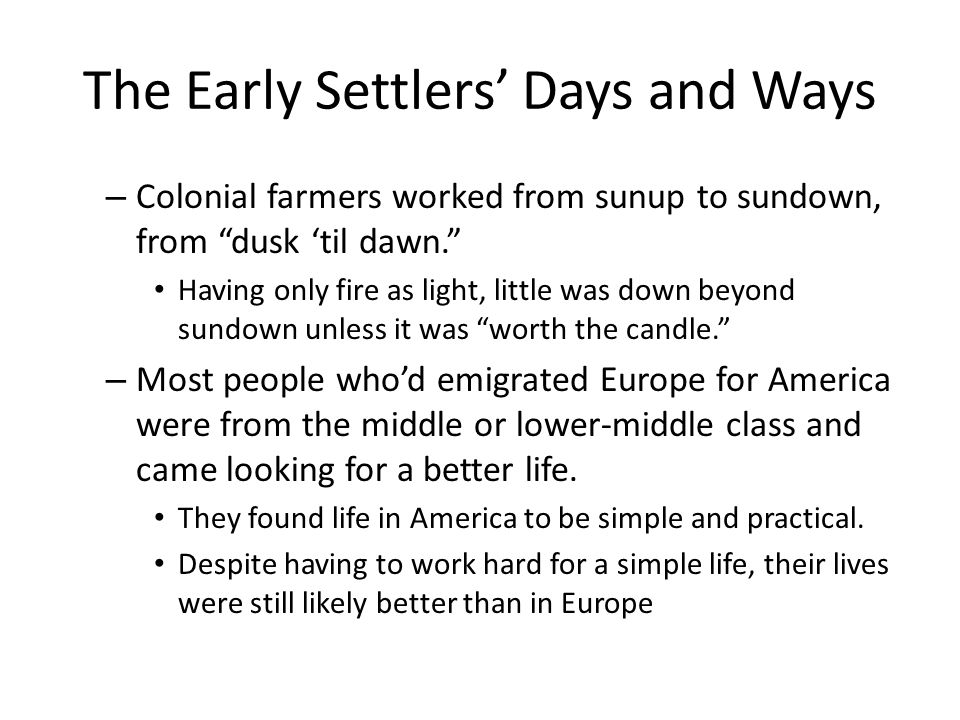 The Early Settlers’ Days and Ways

– Colonial farmers worked from sunup to sundown, from “dusk ‘til dawn.”

• Having only fire as light, little was down beyond sundown unless it was “worth the candle.”

– Most people who’d emigrated Europe for America were from the middle or lower-middle class and came looking for a better life.

• They found life in America to be simple and practical.

• Despite having to work hard for a simple life, their lives were still likely better than in Europe